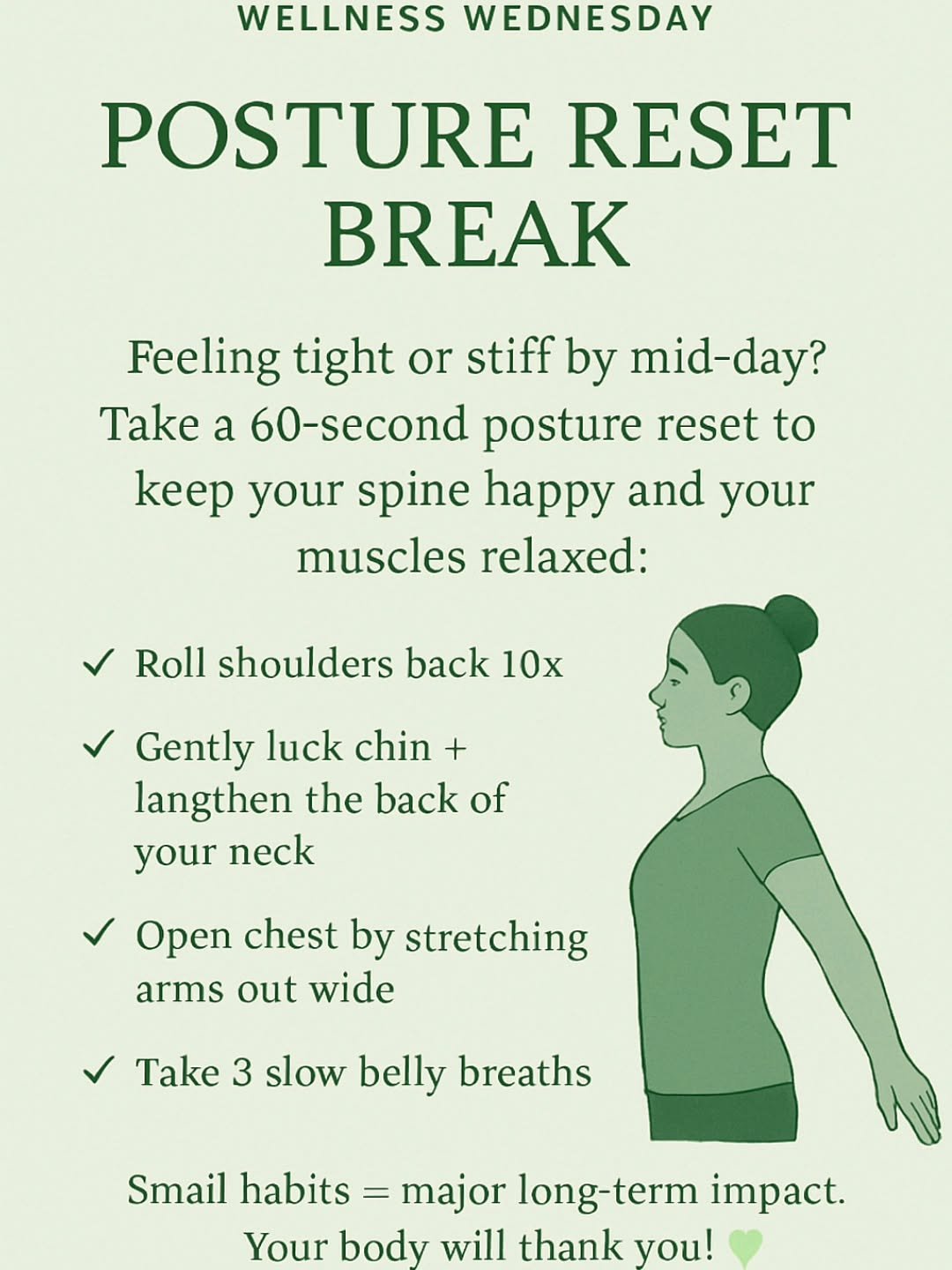 WELLNESS WEDNESDAY

POSTURE RESET BREAK

Feeling tight or stiff by mid-day? Take a 60-second posture reset to keep your spine happy and your muscles relaxed:

✓ Roll shoulders back 10x

✓ Gently luck chin + langthen the back of your neck

✓ Open chest by stretching arms out wide

✓ Take 3 slow belly breaths

Smail habits = major long-term impact. Your body will thank you! 💚